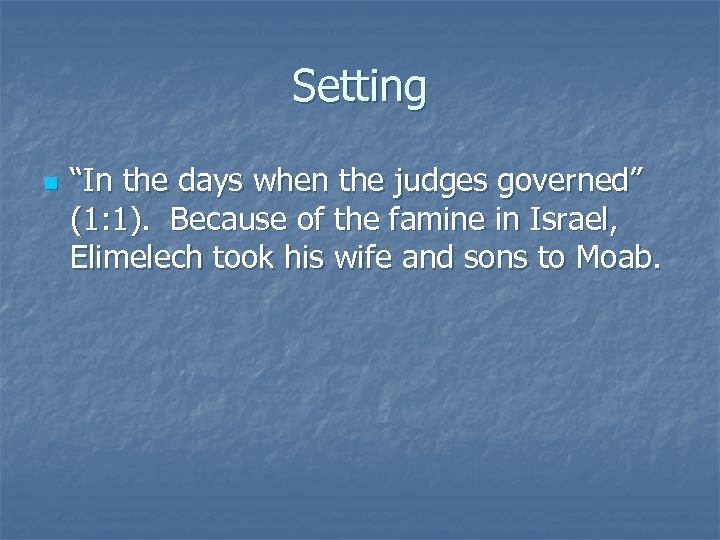 Setting

“In the days when the judges governed” (1:1). Because of the famine in Israel, Elimelech took his wife and sons to Moab.